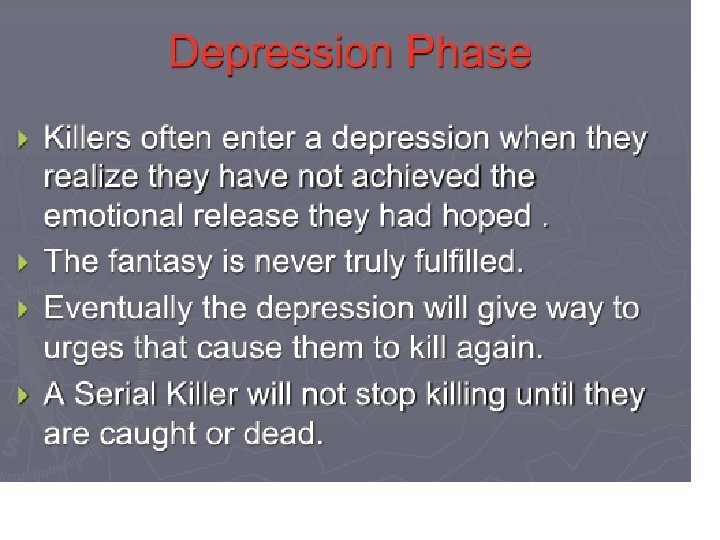 Depression Phase

Killers often enter a depression when they realize they have not achieved the emotional release they had hoped .

The fantasy is never truly fulfilled.

Eventually the depression will give way to urges that cause them to kill again.

A Serial Killer will not stop killing until they are caught or dead.